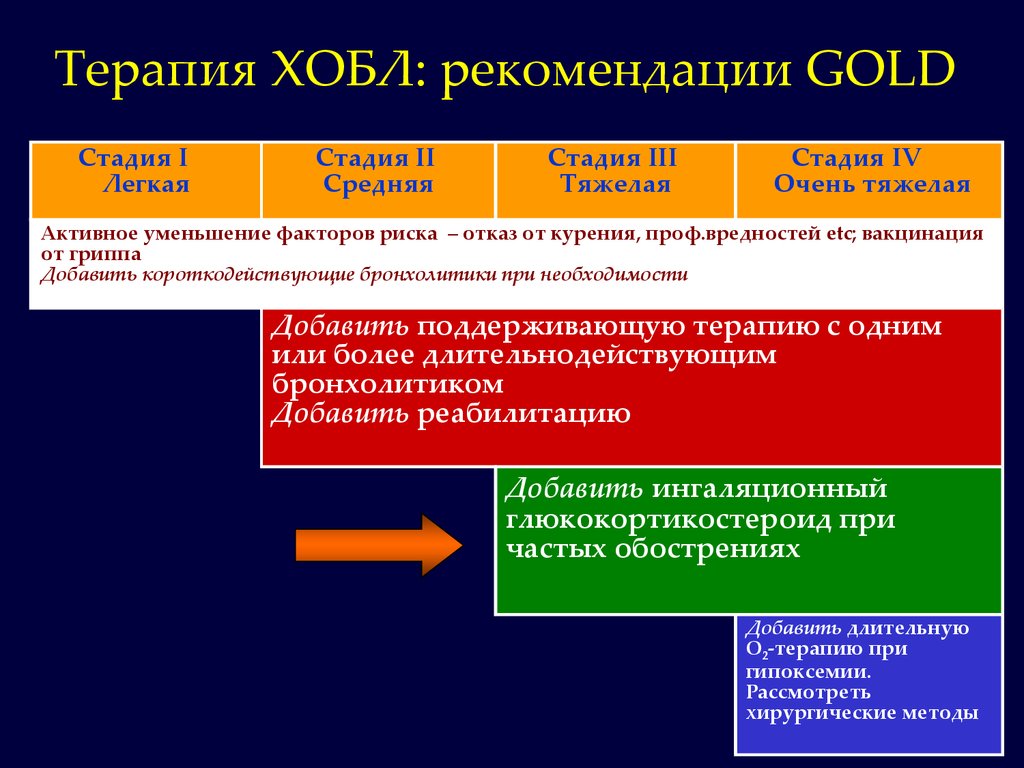 Терапия ХОБЛ: рекомендации GOLD

| Стадия I Легкая | Стадия II Средняя | Стадия III Тяжелая | Стадия IV Очень тяжелая |
|---|---|---|---|

Активное уменьшение факторов риска – отказ от курения, проф.вредностей etc; вакцинация от гриппа
Добавить короткодействующие бронхолитики при необходимости

Добавить поддерживающую терапию с одним или более длительнодействующим бронхолитиком
Добавить реабилитацию

Добавить ингаляционный глюкокортикостероид при частых обострениях

Добавить длительную $O_2$-терапию при гипоксемии. Рассмотреть хирургические методы